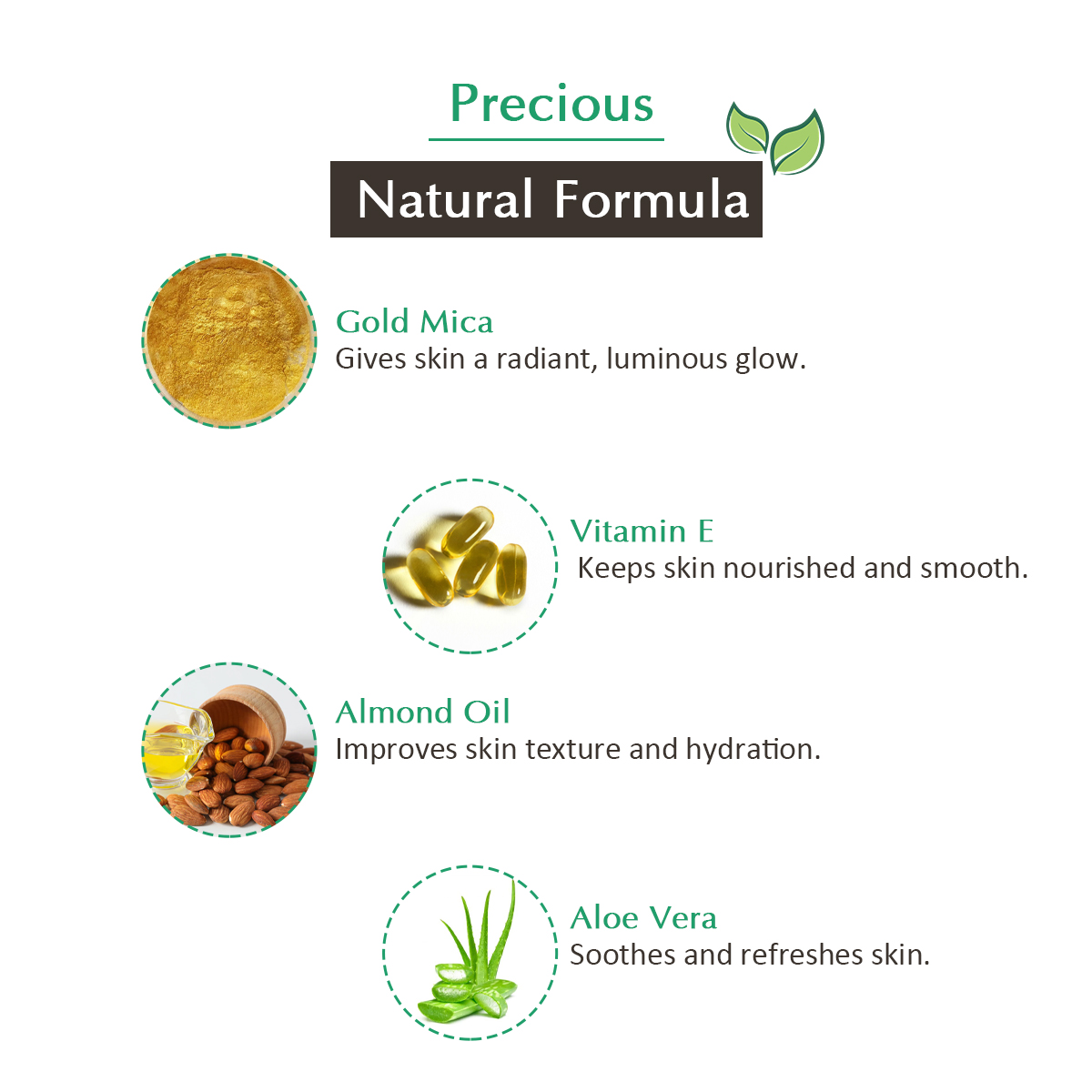 Precious

Natural Formula

Gold Mica
Gives skin a radiant, luminous glow.

Vitamin E
Keeps skin nourished and smooth.

Almond Oil
Improves skin texture and hydration.

Aloe Vera
Soothes and refreshes skin.